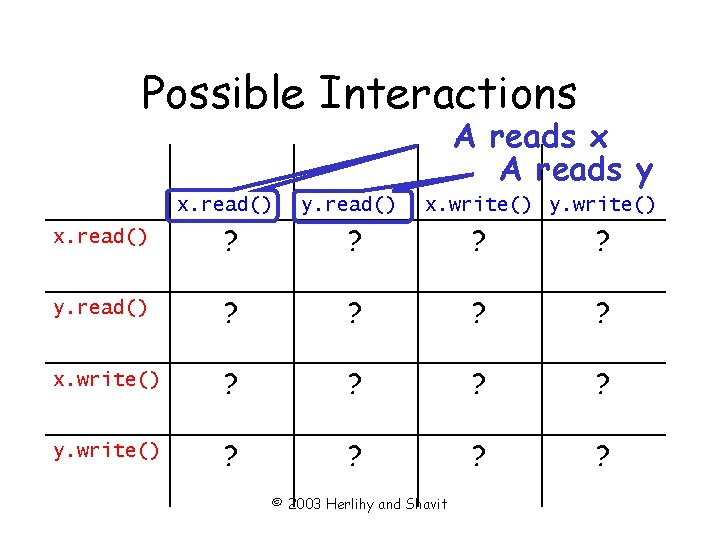 Possible Interactions

A reads x

A reads y

| | x.read() | y.read() | x.write() | y.write() |
|---|---|---|---|---|
| x.read() | ? | ? | ? | ? |
| y.read() | ? | ? | ? | ? |
| x.write() | ? | ? | ? | ? |
| y.write() | ? | ? | ? | ? |

© 2003 Herlihy and Shavit